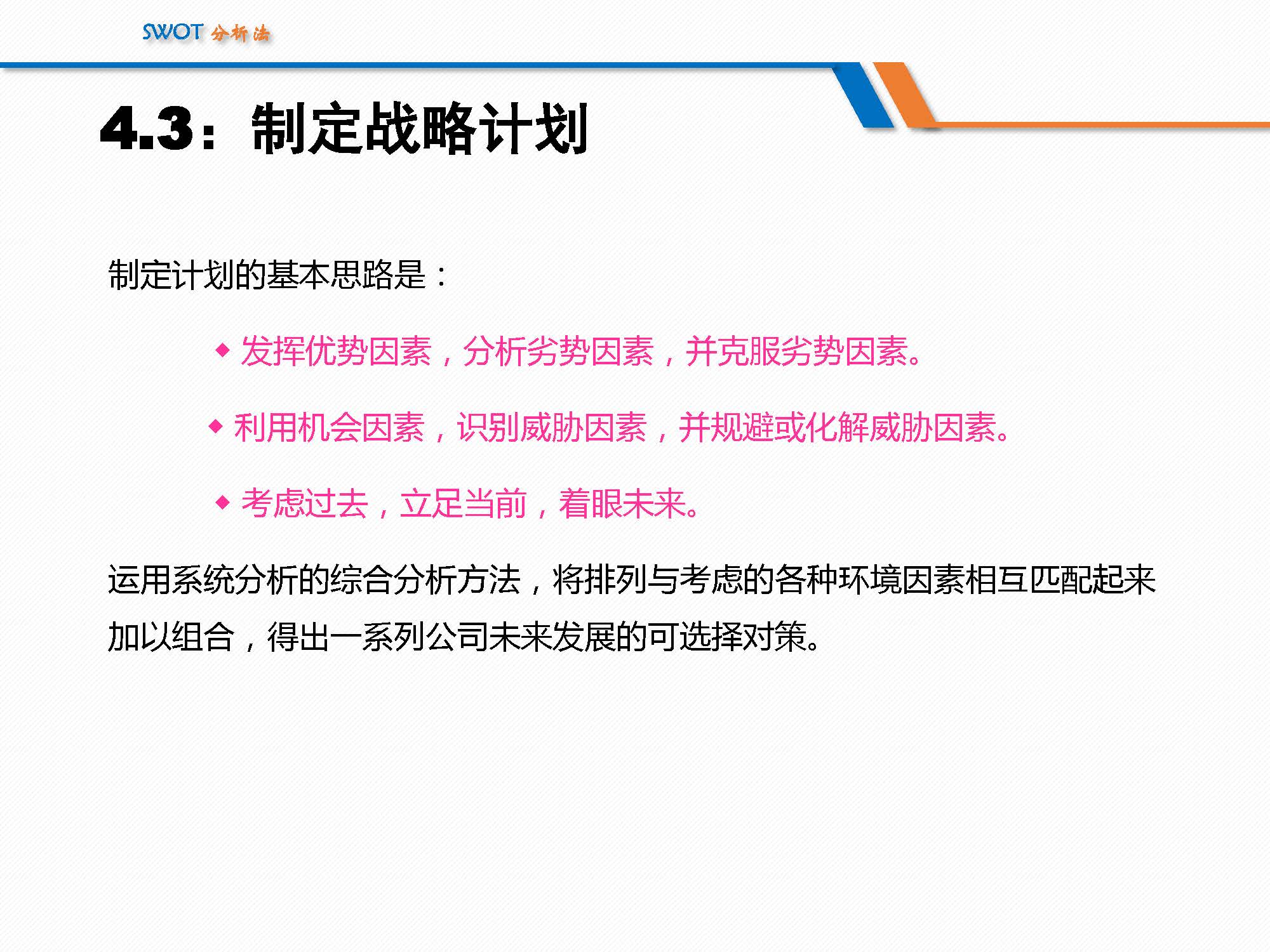 SWOT 分析法

4.3：制定战略计划

制定计划的基本思路是：

◆ 发挥优势因素，分析劣势因素，并克服劣势因素。

◆ 利用机会因素，识别威胁因素，并规避或化解威胁因素。

◆ 考虑过去，立足当前，着眼未来。

运用系统分析的综合分析方法，将排列与考虑的各种环境因素相互匹配起来加以组合，得出一系列公司未来发展的可选择对策。